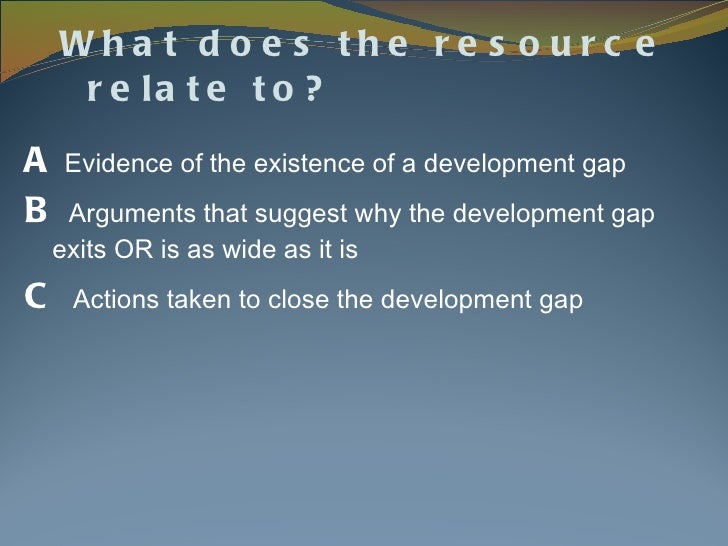 What does the resource relate to?

A Evidence of the existence of a development gap

B Arguments that suggest why the development gap exits OR is as wide as it is

C Actions taken to close the development gap